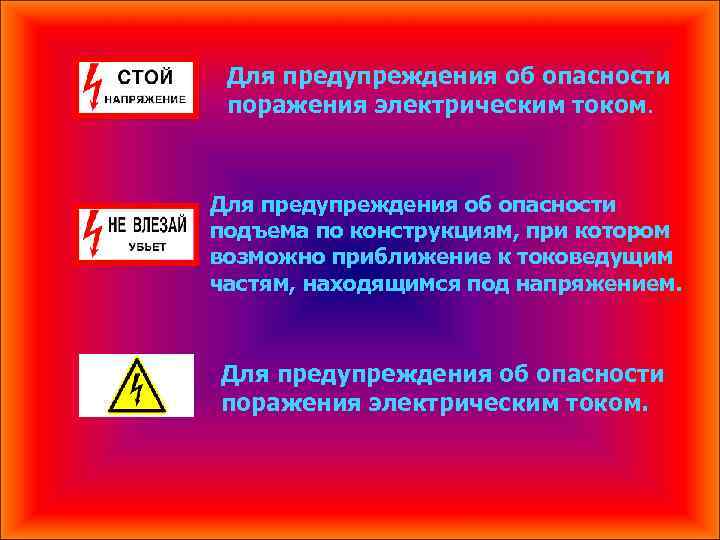 СТОЙ
НАПРЯЖЕНИЕ

Для предупреждения об опасности поражения электрическим током.

НЕ ВЛЕЗАЙ
УБЬЕТ

Для предупреждения об опасности подъема по конструкциям, при котором возможно приближение к токоведущим частям, находящимся под напряжением.

Для предупреждения об опасности поражения электрическим током.